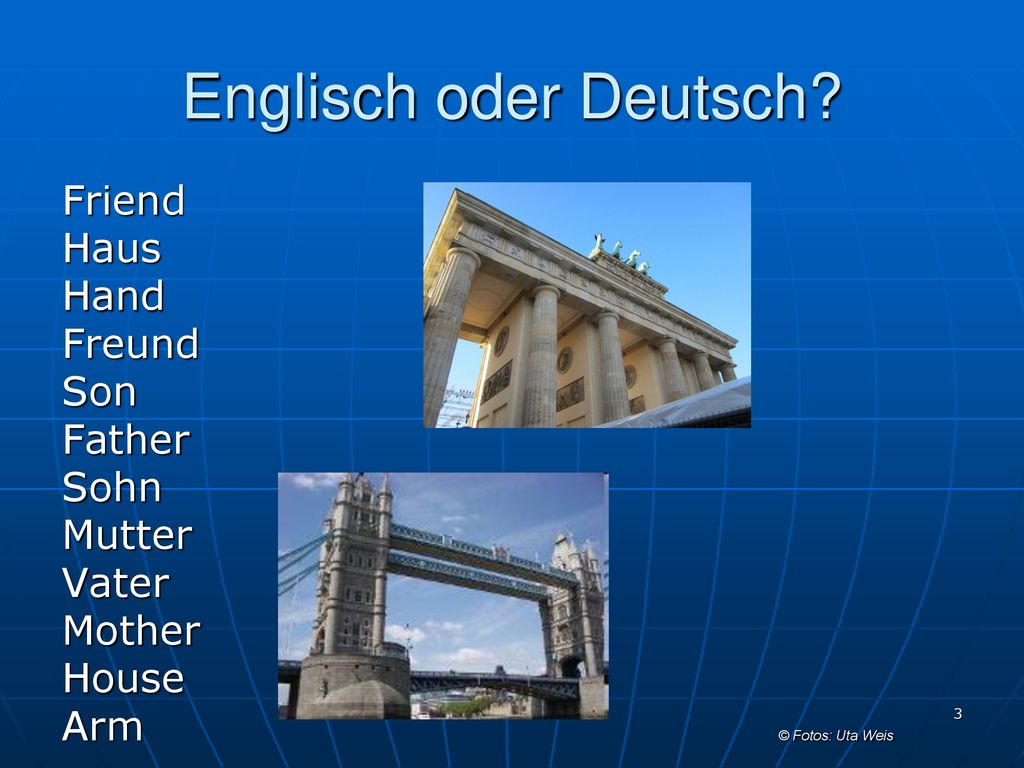 Englisch oder Deutsch?

Friend
Haus
Hand
Freund
Son
Father
Sohn
Mutter
Vater
Mother
House
Arm

3

© Fotos: Uta Weis